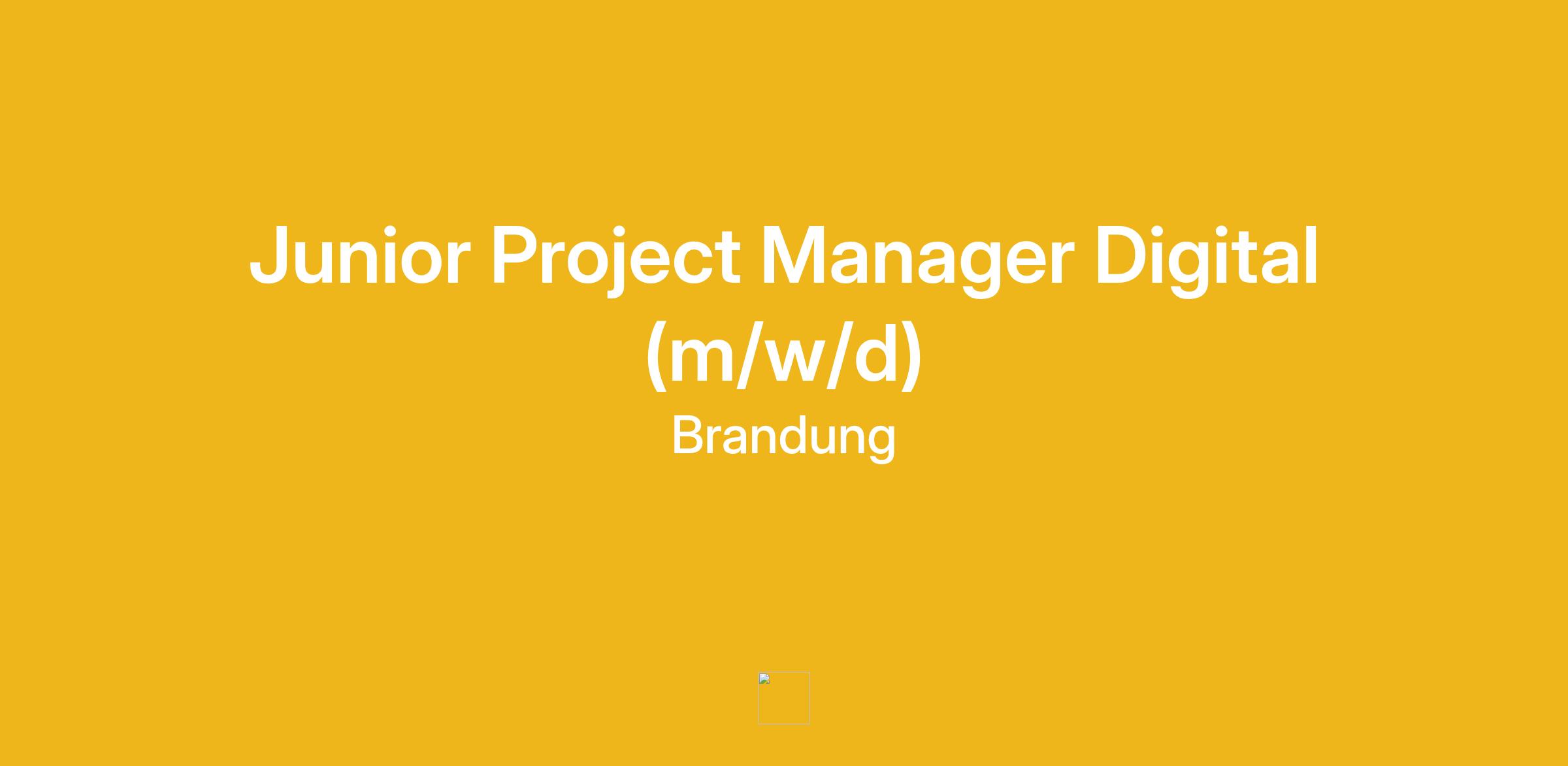 Junior Project Manager Digital (m/w/d)

Brandung